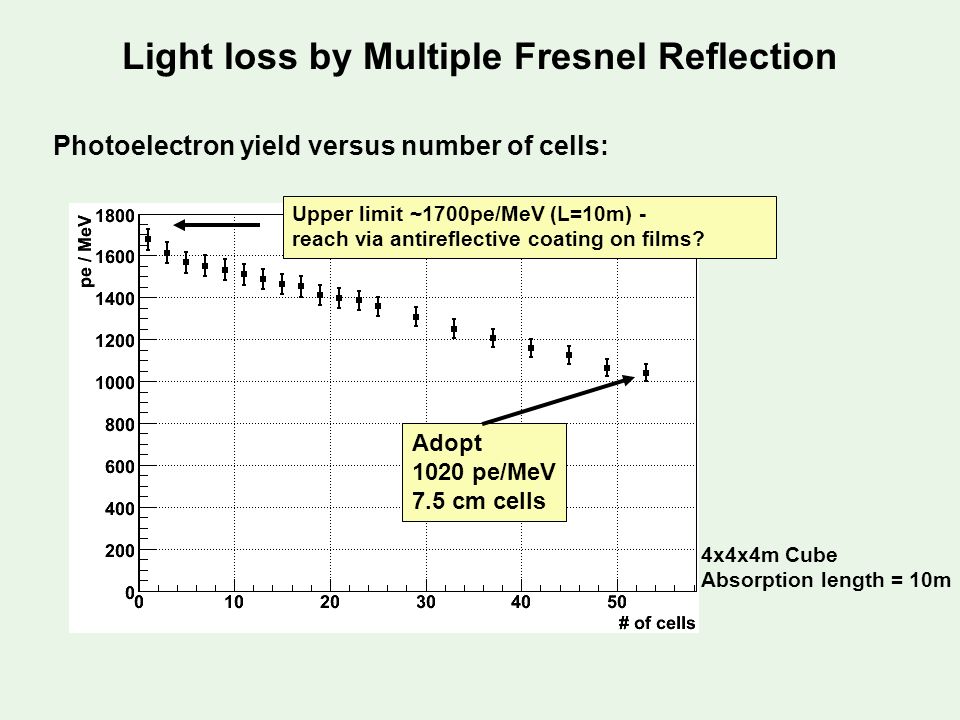 Light loss by Multiple Fresnel Reflection

Photoelectron yield versus number of cells:

Upper limit ~1700pe/MeV (L=10m) - reach via antireflective coating on films?

pe / MeV

1800
1600
1400
1200
1000
800
600
400
200
0

0 10 20 30 40 50

# of cells

Adopt
1020 pe/MeV
7.5 cm cells

4x4x4m Cube
Absorption length = 10m